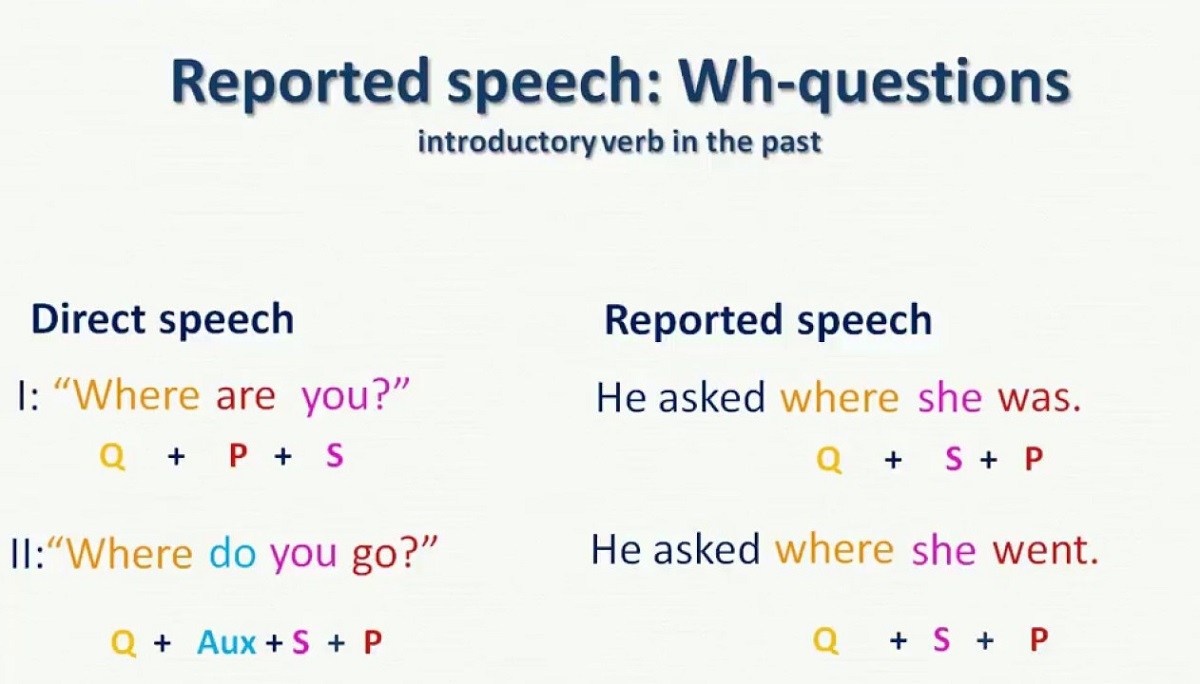 Reported speech: Wh-questions
introductory verb in the past

Direct speech

I: "Where are you?"
Q + P + S

II:"Where do you go?"
Q + Aux + S + P

Reported speech

He asked where she was.
Q + S + P

He asked where she went.
Q + S + P